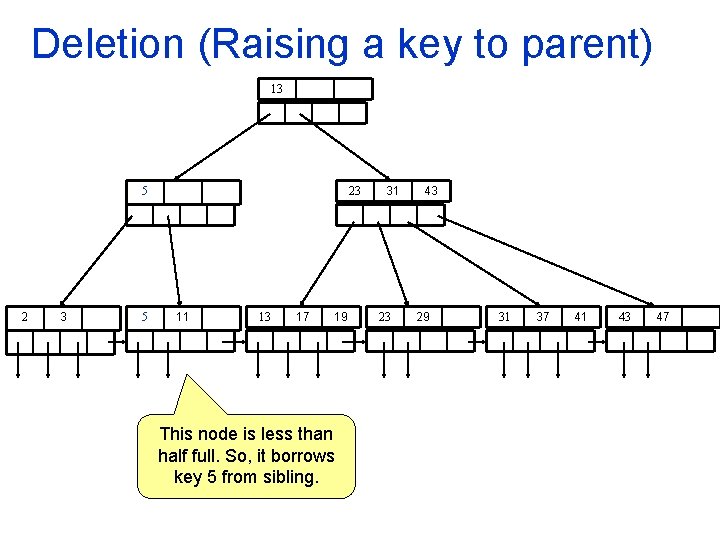 Deletion (Raising a key to parent)

13

5

23 31 43

2 3

5 11

13 17 19

23 29

31 37 41

43 47

This node is less than half full. So, it borrows key 5 from sibling.